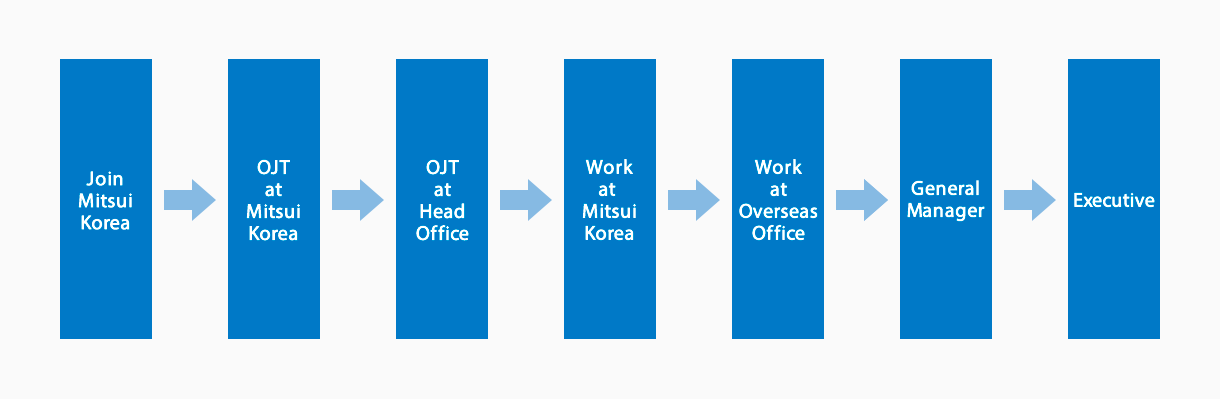 Join Mitsui Korea

OJT at Mitsui Korea

OJT at Head Office

Work at Mitsui Korea

Work at Overseas Office

General Manager

Executive